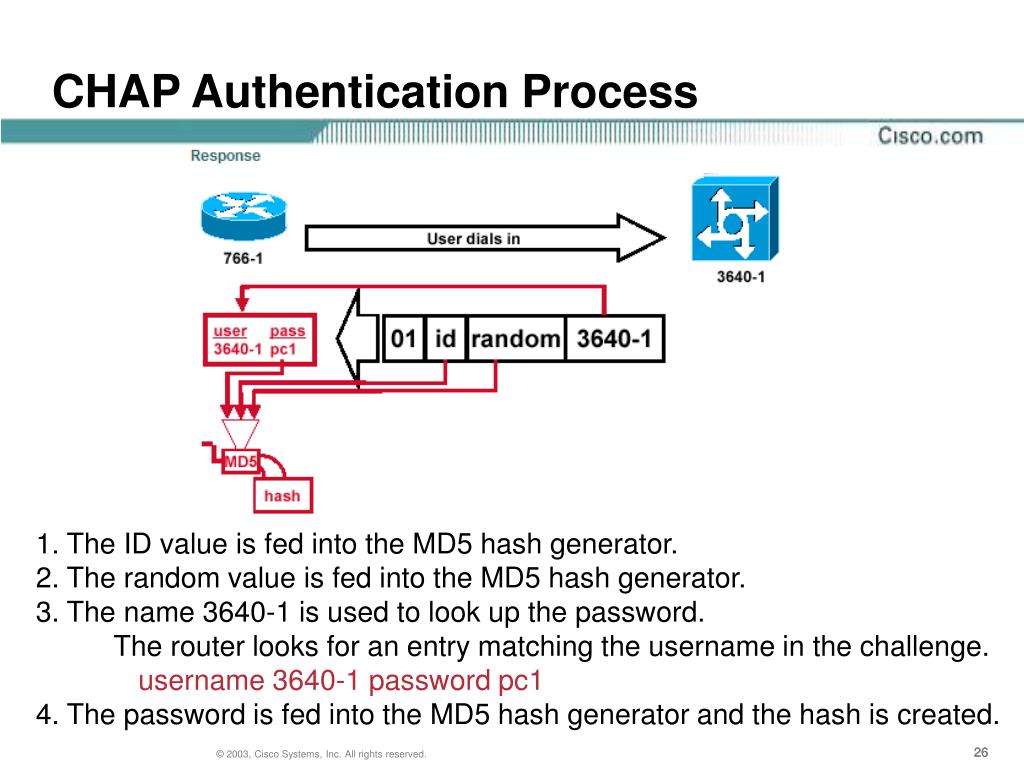 CHAP Authentication Process

Cisco.com

Response

766-1

User dials in

3640-1

user pass
3640-1 pc1

01 id random 3640-1

MD5

hash

1. The ID value is fed into the MD5 hash generator.
2. The random value is fed into the MD5 hash generator.
3. The name 3640-1 is used to look up the password.
The router looks for an entry matching the username in the challenge.
username 3640-1 password pc1
4. The password is fed into the MD5 hash generator and the hash is created.

© 2003, Cisco Systems, Inc. All rights reserved.

26